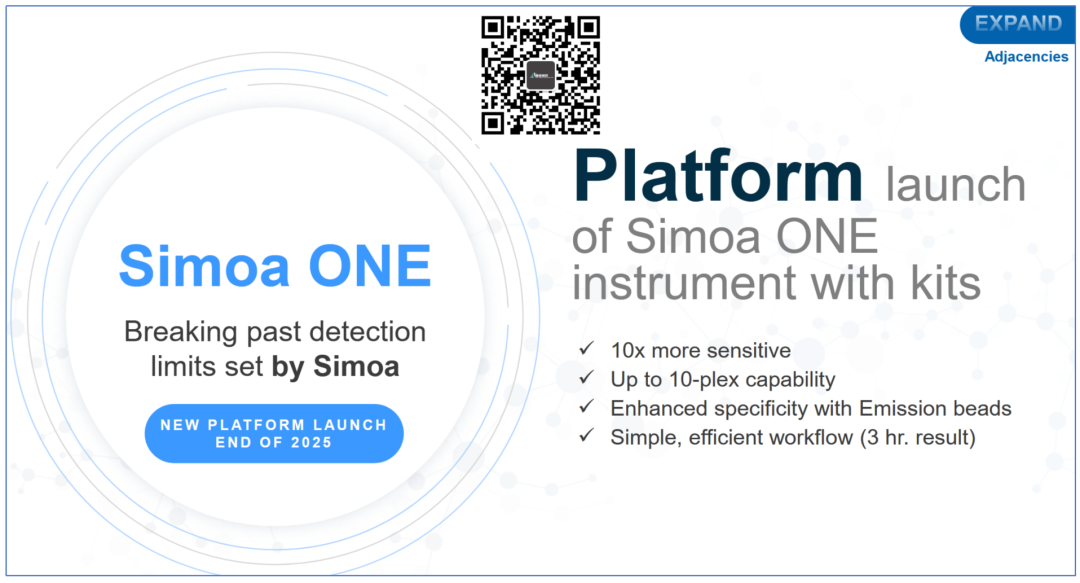 EXPAND
Adjacencies

Simoa ONE

Breaking past detection limits set by Simoa

NEW PLATFORM LAUNCH END OF 2025

Platform launch of Simoa ONE instrument with kits

✓ 10x more sensitive
✓ Up to 10-plex capability
✓ Enhanced specificity with Emission beads
✓ Simple, efficient workflow (3 hr. result)